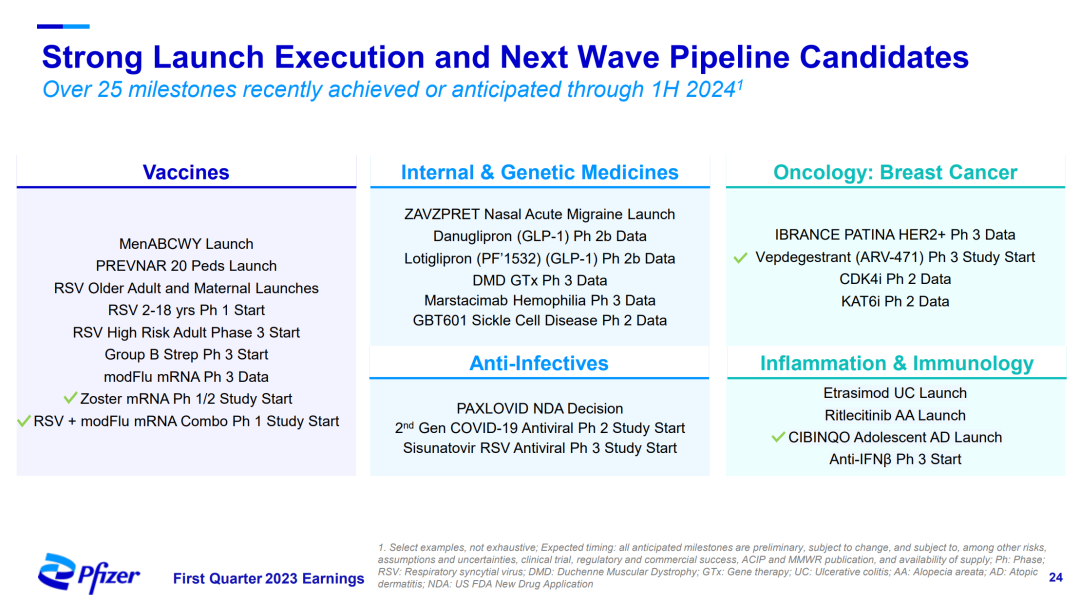 Strong Launch Execution and Next Wave Pipeline Candidates

Over 25 milestones recently achieved or anticipated through 1H 2024$^1$

Vaccines

MenABCWY Launch
PREVNAR 20 Peds Launch
RSV Older Adult and Maternal Launches
RSV 2-18 yrs Ph 1 Start
RSV High Risk Adult Phase 3 Start
Group B Strep Ph 3 Start
modFlu mRNA Ph 3 Data
✓ Zoster mRNA Ph 1/2 Study Start
✓ RSV + modFlu mRNA Combo Ph 1 Study Start

Internal & Genetic Medicines

ZAVZPRET Nasal Acute Migraine Launch
Danuglipron (GLP-1) Ph 2b Data
Lotiglipron (PF'1532) (GLP-1) Ph 2b Data
DMD GTx Ph 3 Data
Marstacimab Hemophilia Ph 3 Data
GBT601 Sickle Cell Disease Ph 2 Data

Anti-Infectives

PAXLOVID NDA Decision
2$^{nd}$ Gen COVID-19 Antiviral Ph 2 Study Start
Sisunatovir RSV Antiviral Ph 3 Study Start

Oncology: Breast Cancer

IBRANCE PATINA HER2+ Ph 3 Data
✓ Vepdegestrant (ARV-471) Ph 3 Study Start
CDK4i Ph 2 Data
KAT6i Ph 2 Data

Inflammation & Immunology

Etrasimod UC Launch
Ritlecitinib AA Launch
✓ CIBINQO Adolescent AD Launch
Anti-IFNβ Ph 3 Start

Pfizer First Quarter 2023 Earnings

1. Select examples, not exhaustive; Expected timing: all anticipated milestones are preliminary, subject to change, and subject to, among other risks, assumptions and uncertainties, clinical trial, regulatory and commercial success, ACIP and MMWR publication, and availability of supply; Ph: Phase; RSV: Respiratory syncytial virus; DMD: Duchenne Muscular Dystrophy; GTx: Gene therapy; UC: Ulcerative colitis; AA: Alopecia areata; AD: Atopic dermatitis; NDA: US FDA New Drug Application

24